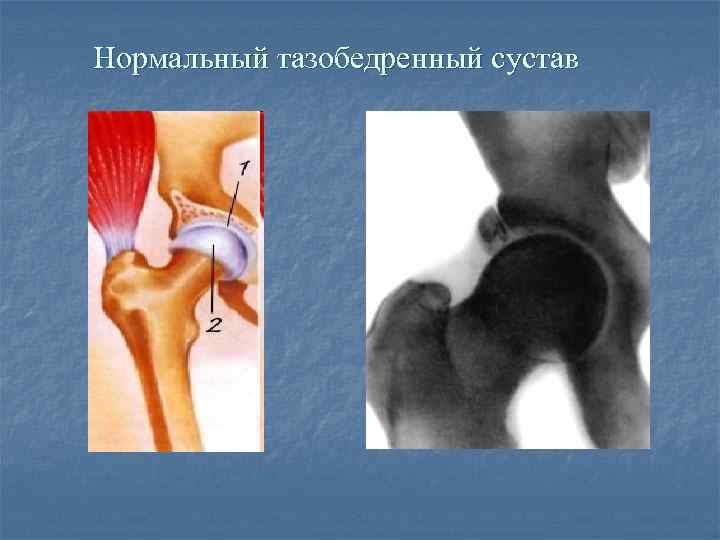 Нормальный тазобедренный сустав

1

2